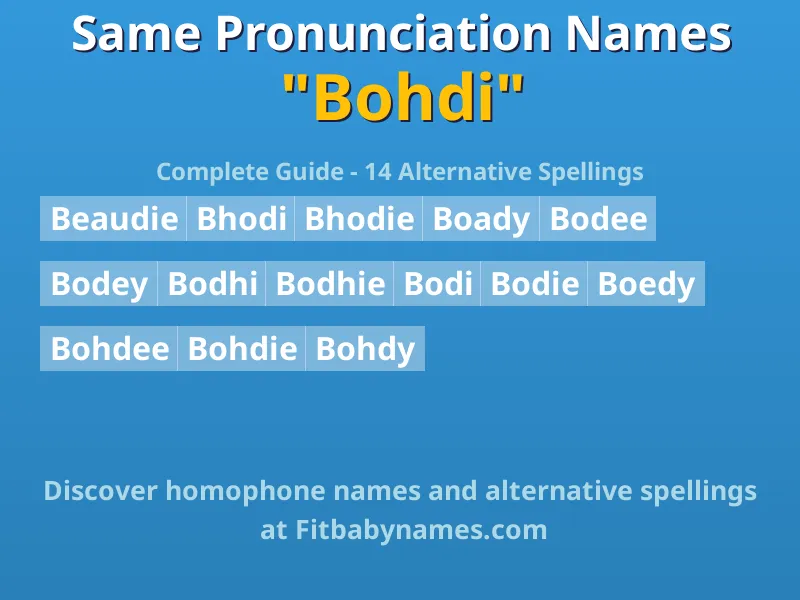 Same Pronunciation Names
"Bohdi"

Complete Guide - 14 Alternative Spellings

Beaudie Bhodi Bhodie Boady Bodee

Bodey Bodhi Bodhie Bodi Bodie Boedy

Bohdee Bohdie Bohdy

Discover homophone names and alternative spellings at Fitbabynames.com